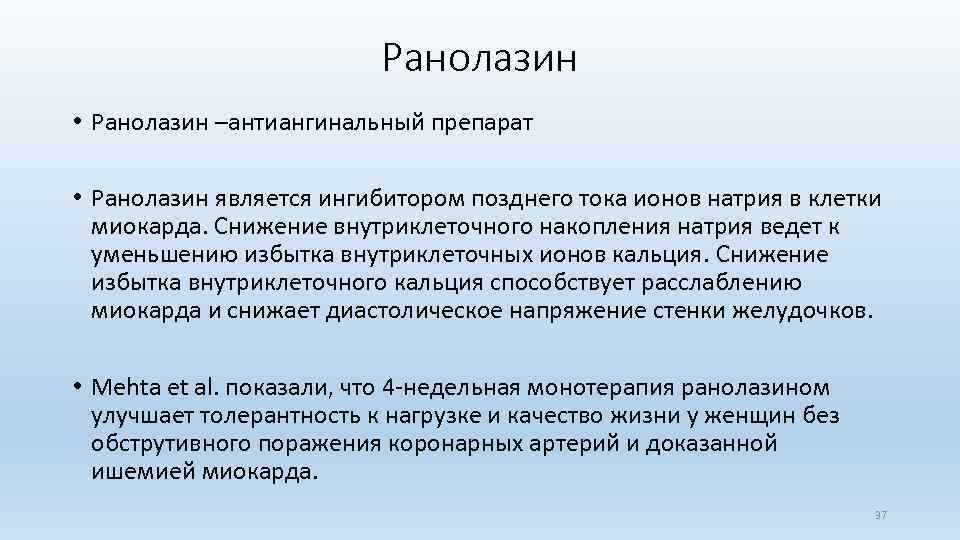 Ранолазин

• Ранолазин –антиангинальный препарат

• Ранолазин является ингибитором позднего тока ионов натрия в клетки миокарда. Снижение внутриклеточного накопления натрия ведет к уменьшению избытка внутриклеточных ионов кальция. Снижение избытка внутриклеточного кальция способствует расслаблению миокарда и снижает диастолическое напряжение стенки желудочков.

• Mehta et al. показали, что 4-недельная монотерапия ранолазином улучшает толерантность к нагрузке и качество жизни у женщин без обструтивного поражения коронарных артерий и доказанной ишемией миокарда.

37